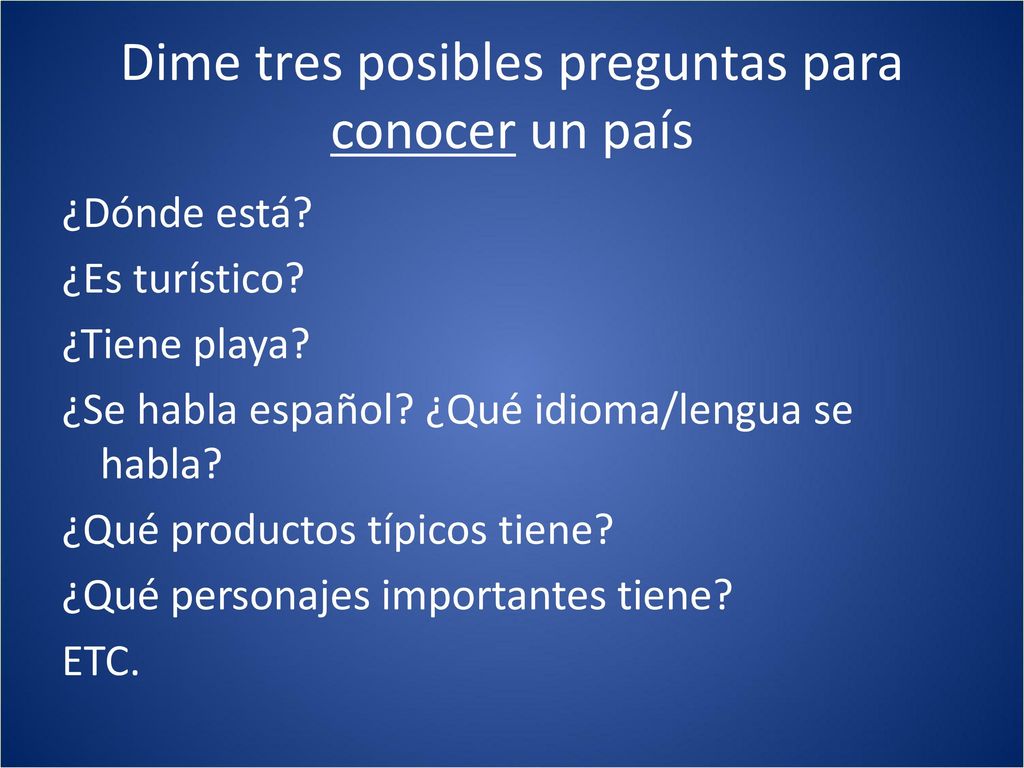 Dime tres posibles preguntas para conocer un país

¿Dónde está?

¿Es turístico?

¿Tiene playa?

¿Se habla español? ¿Qué idioma/lengua se habla?

¿Qué productos típicos tiene?

¿Qué personajes importantes tiene?

ETC.